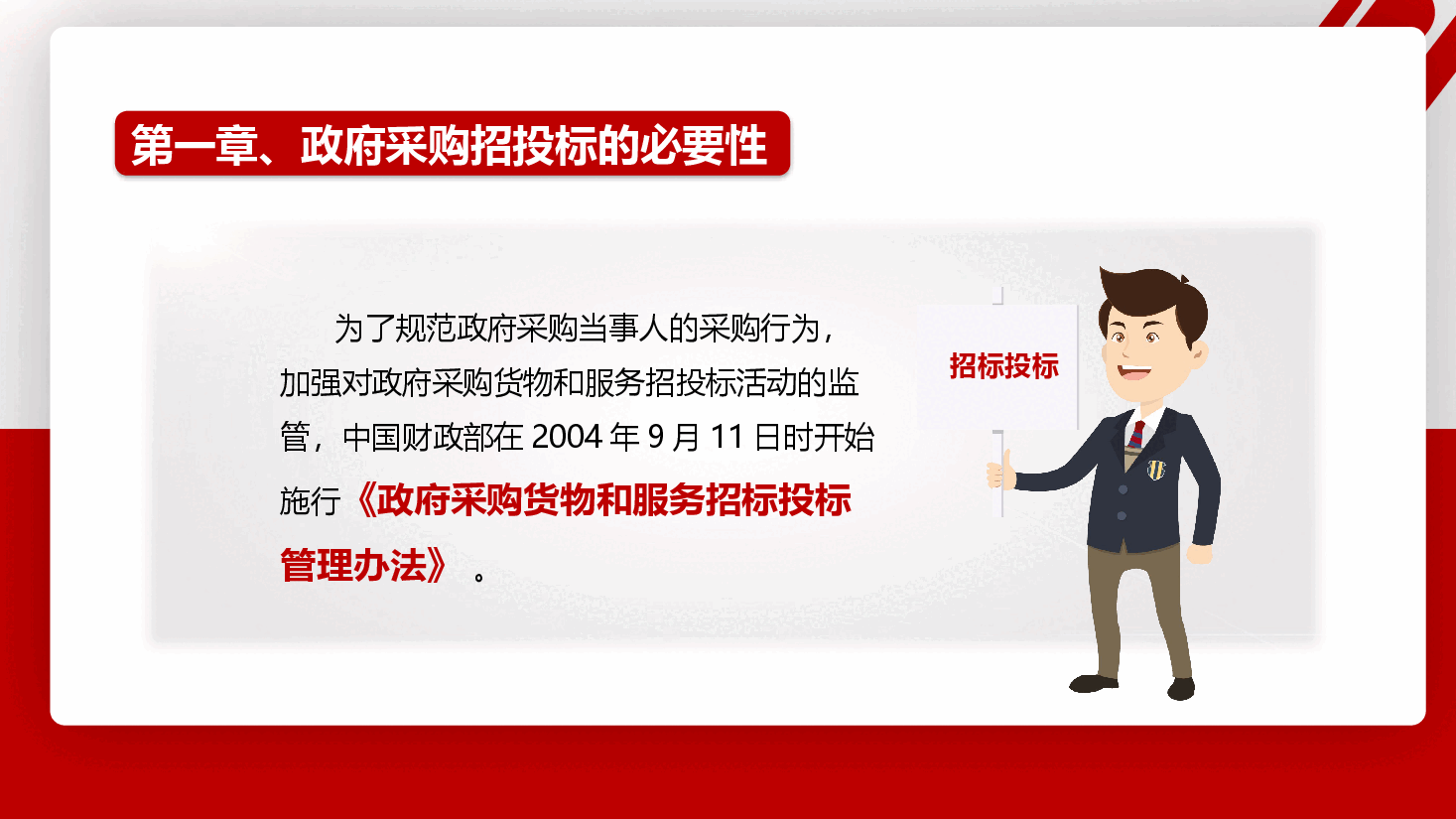 第一章、政府采购招投标的必要性

为了规范政府采购当事人的采购行为，加强对政府采购货物和服务招投标活动的监管，中国财政部在 2004 年 9 月 11 日时开始施行《政府采购货物和服务招标投标管理办法》。

招标投标